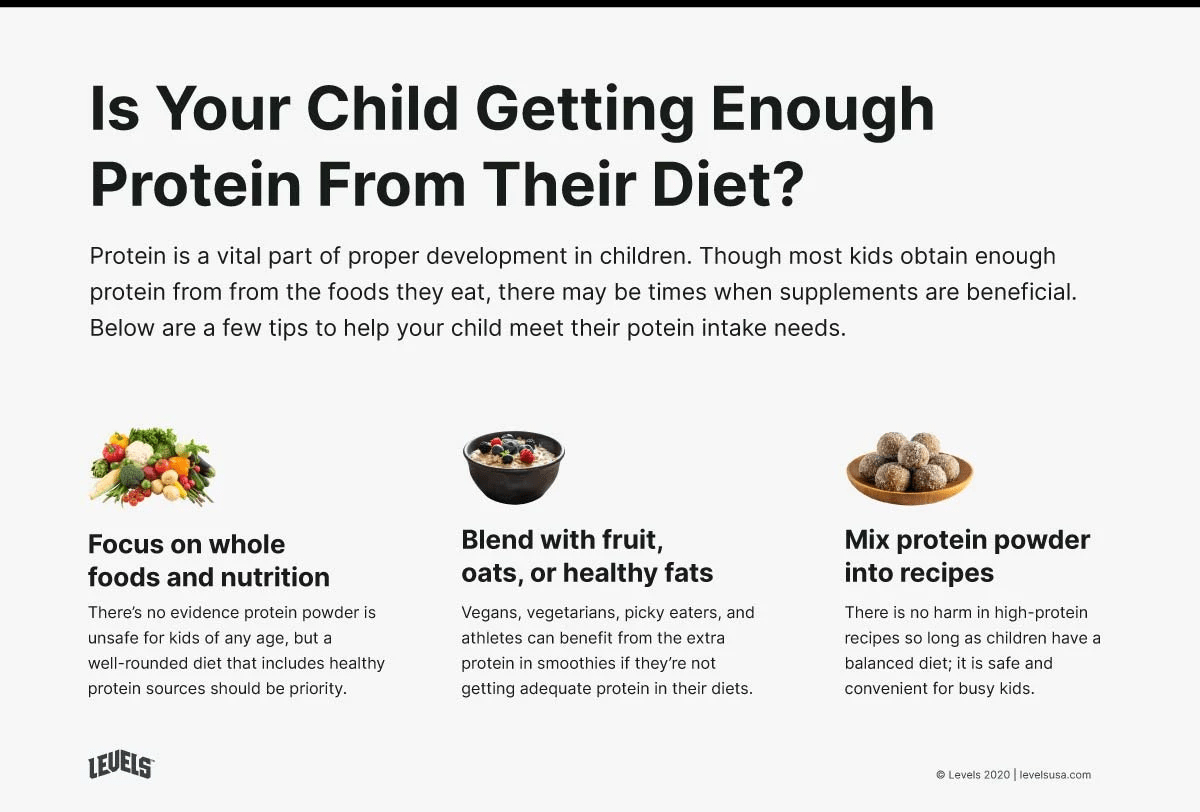 Is Your Child Getting Enough Protein From Their Diet?

Protein is a vital part of proper development in children. Though most kids obtain enough protein from from the foods they eat, there may be times when supplements are beneficial. Below are a few tips to help your child meet their potein intake needs.

Focus on whole foods and nutrition

There's no evidence protein powder is unsafe for kids of any age, but a well-rounded diet that includes healthy protein sources should be priority.

Blend with fruit, oats, or healthy fats

Vegans, vegetarians, picky eaters, and athletes can benefit from the extra protein in smoothies if they're not getting adequate protein in their diets.

Mix protein powder into recipes

There is no harm in high-protein recipes so long as children have a balanced diet; it is safe and convenient for busy kids.

LEVELS

© Levels 2020 | levelsusa.com